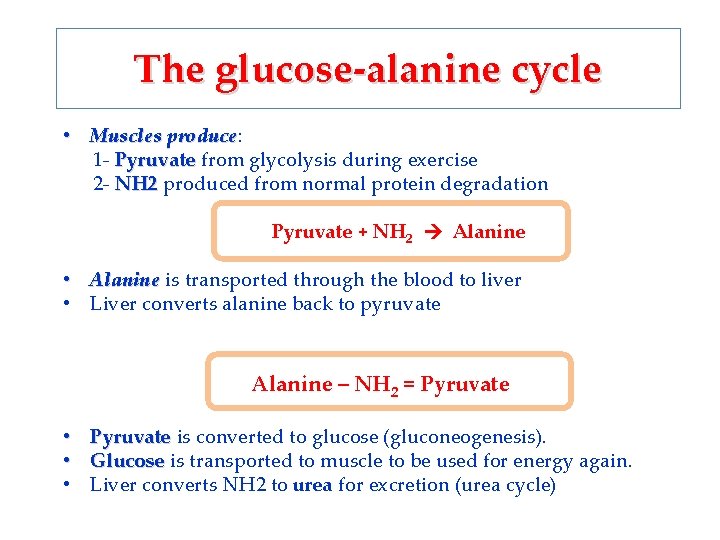 The glucose-alanine cycle

• Muscles produce:
1- Pyruvate from glycolysis during exercise
2- NH2 produced from normal protein degradation

Pyruvate + $NH_2$ → Alanine

• Alanine is transported through the blood to liver
• Liver converts alanine back to pyruvate

Alanine – $NH_2$ = Pyruvate

• Pyruvate is converted to glucose (gluconeogenesis).
• Glucose is transported to muscle to be used for energy again.
• Liver converts NH2 to urea for excretion (urea cycle)